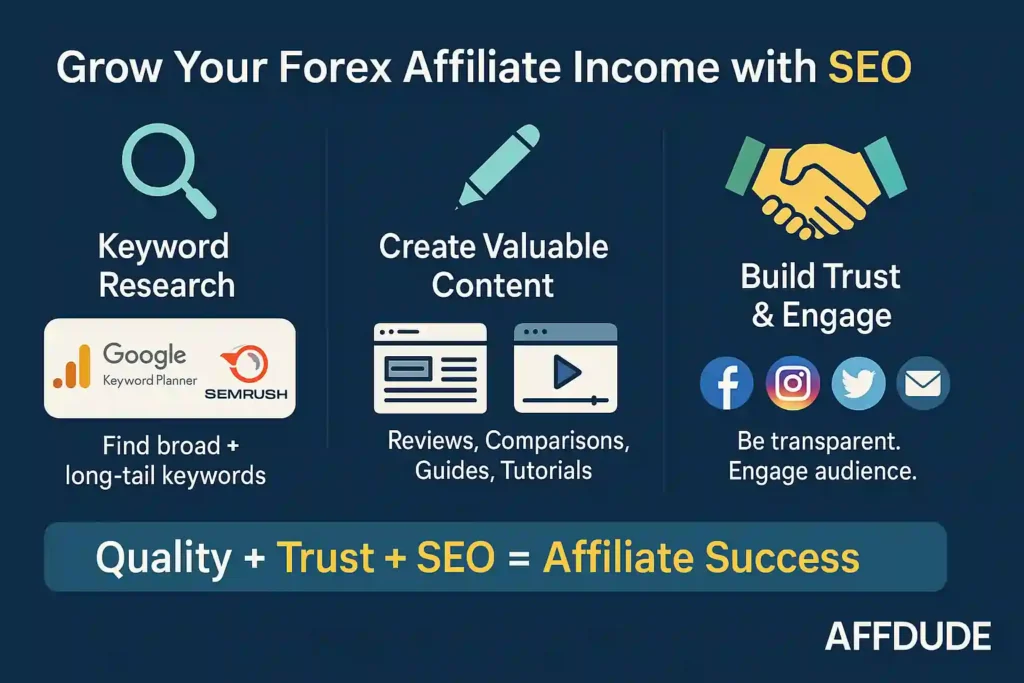 Grow Your Forex Affiliate Income with SEO

Keyword Research

Google
Keyword Planner
SEMRUSH

Find broad + long-tail keywords

Create Valuable Content

Reviews, Comparisons, Guides, Tutorials

Build Trust & Engage

Be transparent. Engage audience.

Quality + Trust + SEO = Affiliate Success

AFFDUDE